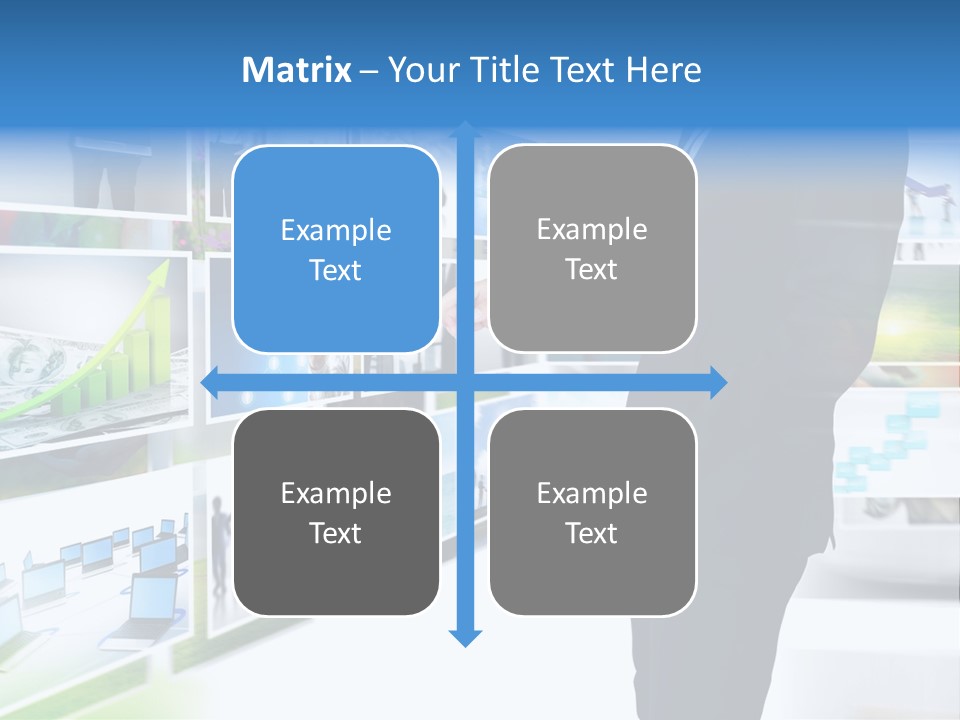 Matrix – Your Title Text Here

Example Text

Example Text

Example Text

Example Text